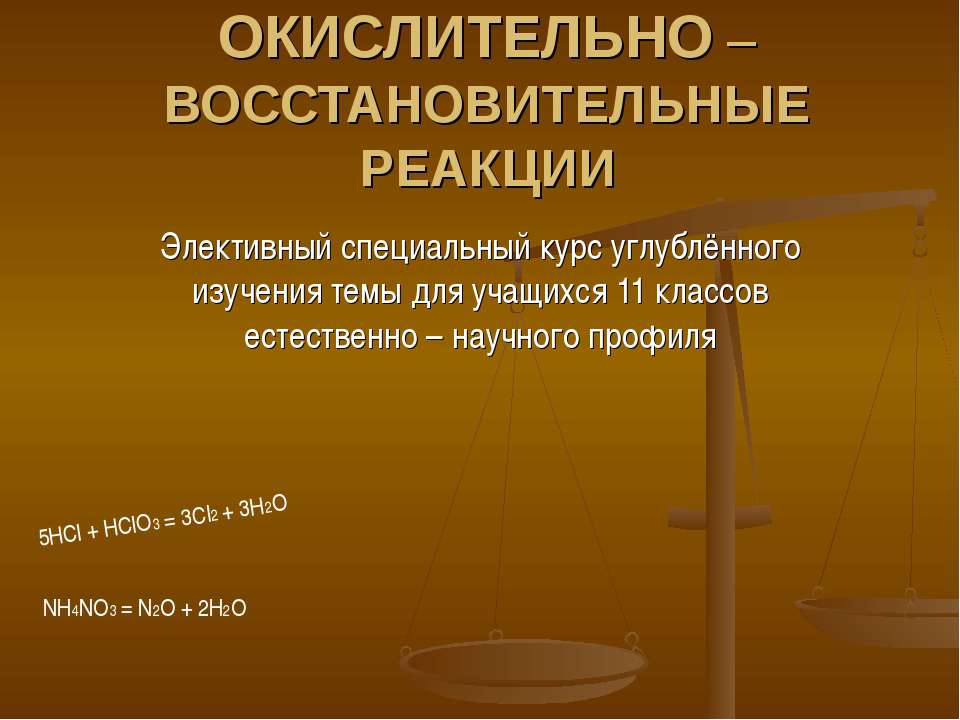 ОКИСЛИТЕЛЬНО – ВОССТАНОВИТЕЛЬНЫЕ РЕАКЦИИ

Элективный специальный курс углублённого изучения темы для учащихся 11 классов естественно – научного профиля

$5HCl + HClO_3 = 3Cl_2 + 3H_2O$

$NH_4NO_3 = N_2O + 2H_2O$